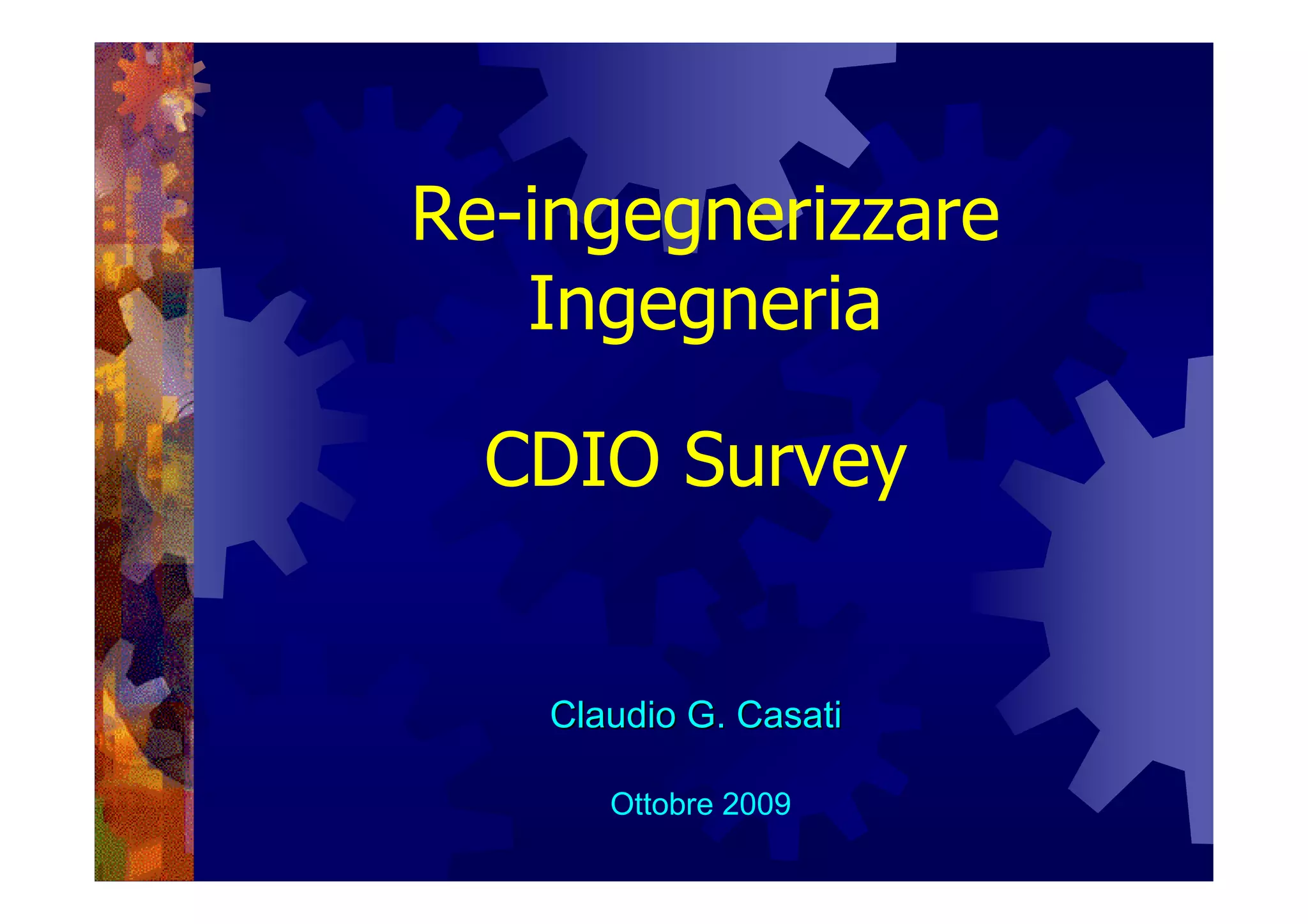 Re-ingegnerizzare Ingegneria

CDIO Survey

Claudio G. Casati

Ottobre 2009